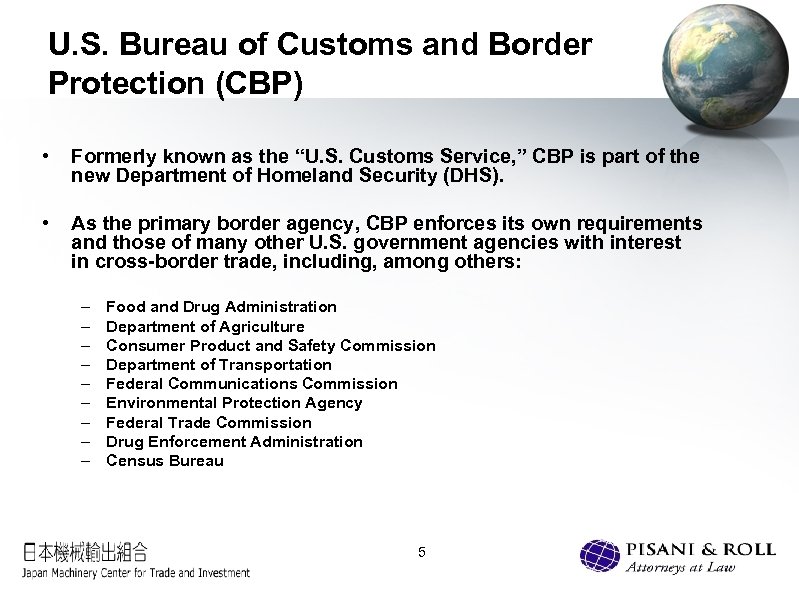 U.S. Bureau of Customs and Border Protection (CBP)

• Formerly known as the “U.S. Customs Service,” CBP is part of the new Department of Homeland Security (DHS).

• As the primary border agency, CBP enforces its own requirements and those of many other U.S. government agencies with interest in cross-border trade, including, among others:

– Food and Drug Administration
– Department of Agriculture
– Consumer Product and Safety Commission
– Department of Transportation
– Federal Communications Commission
– Environmental Protection Agency
– Federal Trade Commission
– Drug Enforcement Administration
– Census Bureau

日本機械輸出組合
Japan Machinery Center for Trade and Investment

5

PISANI & ROLL
Attorneys at Law